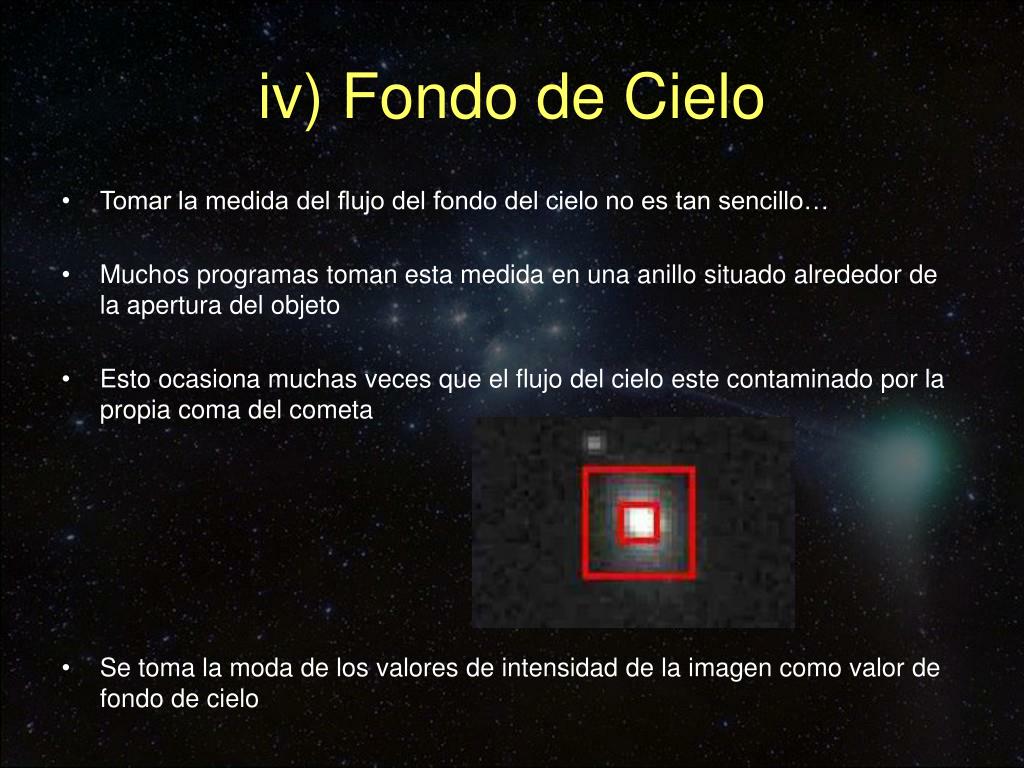 iv) Fondo de Cielo

• Tomar la medida del flujo del fondo del cielo no es tan sencillo…

• Muchos programas toman esta medida en una anillo situado alrededor de la apertura del objeto

• Esto ocasiona muchas veces que el flujo del cielo este contaminado por la propia coma del cometa

• Se toma la moda de los valores de intensidad de la imagen como valor de fondo de cielo